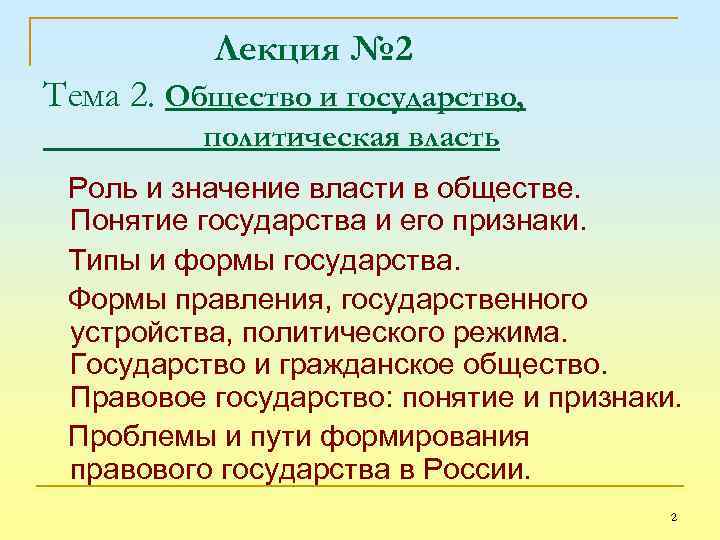 Лекция №2

Тема 2. Общество и государство, политическая власть

Роль и значение власти в обществе. Понятие государства и его признаки.

Типы и формы государства.

Формы правления, государственного устройства, политического режима. Государство и гражданское общество. Правовое государство: понятие и признаки.

Проблемы и пути формирования правового государства в России.

2